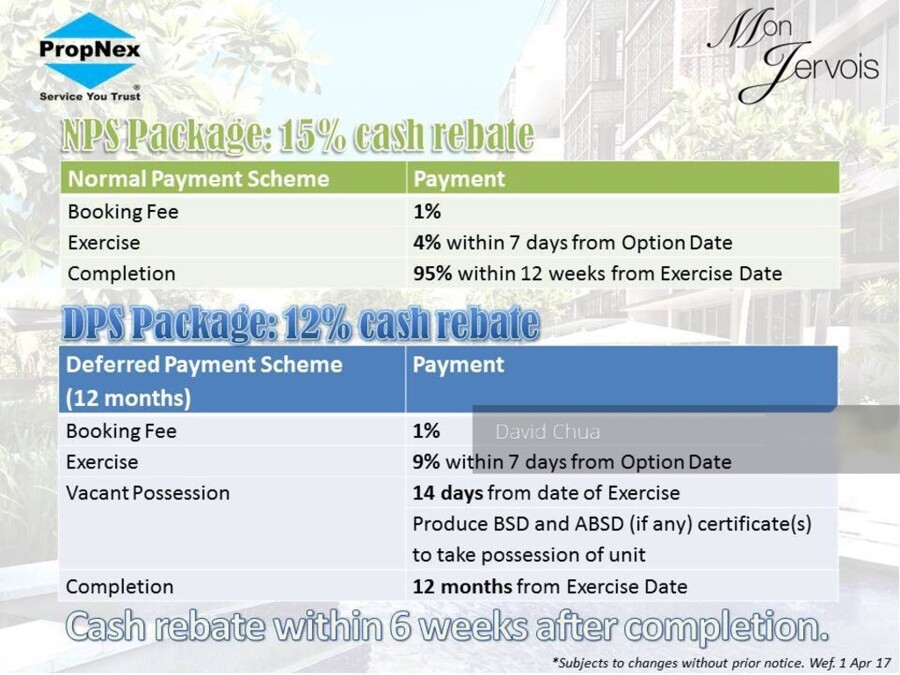 PropNex
Service You Trust

Mon Jervois

NPS Package: 15% cash rebate

| Normal Payment Scheme | Payment |
|---|---|
| Booking Fee | 1% |
| Exercise | 4% within 7 days from Option Date |
| Completion | 95% within 12 weeks from Exercise Date |

DPS Package: 12% cash rebate

| Deferred Payment Scheme (12 months) | Payment |
|---|---|
| Booking Fee | 1% |
| Exercise | 9% within 7 days from Option Date |
| Vacant Possession | 14 days from date of Exercise |
| | Produce BSD and ABSD (if any) certificate(s) to take possession of unit |
| Completion | 12 months from Exercise Date |

David Chua

Cash rebate within 6 weeks after completion.

*Subjects to changes without prior notice. Wef. 1 Apr 17